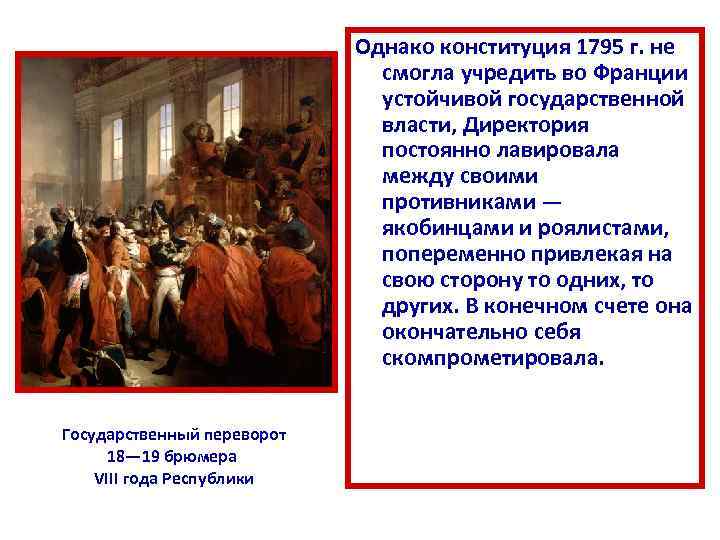 Однако конституция 1795 г. не смогла учредить во Франции устойчивой государственной власти, Директория постоянно лавировала между своими противниками — якобинцами и роялистами, попеременно привлекая на свою сторону то одних, то других. В конечном счете она окончательно себя скомпрометировала.

Государственный переворот 18—19 брюмера VIII года Республики